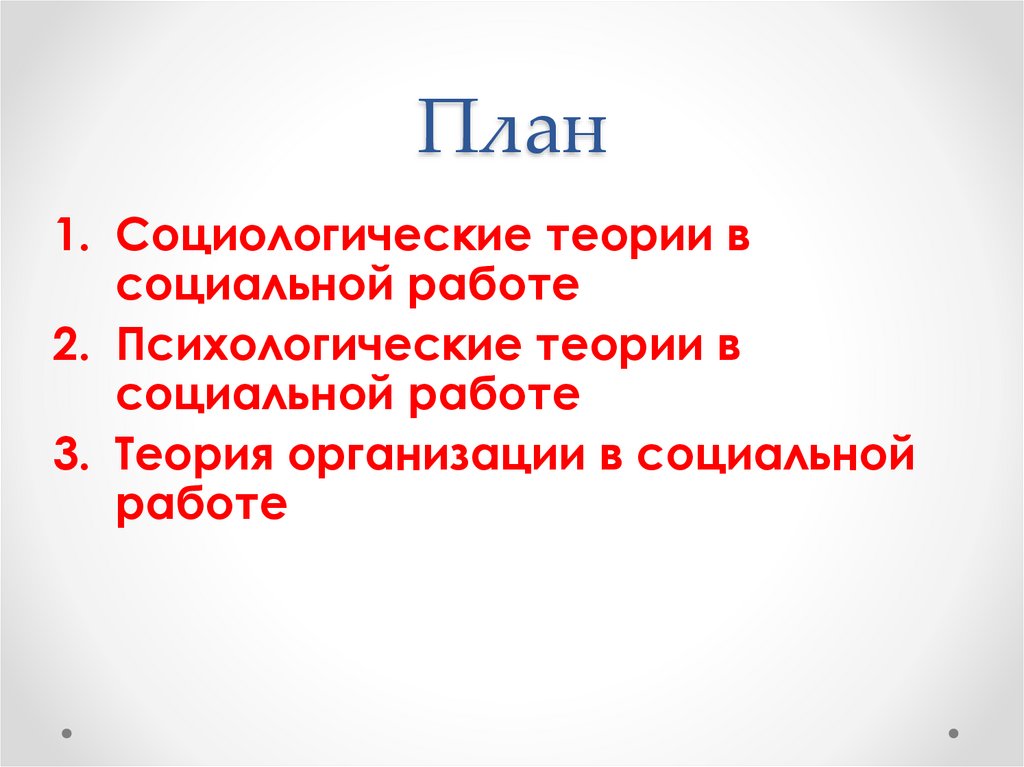 План

1. Социологические теории в социальной работе
2. Психологические теории в социальной работе
3. Теория организации в социальной работе